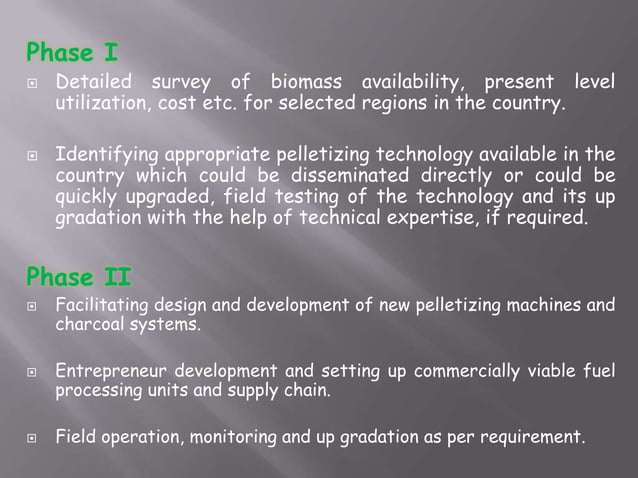 Phase I

Detailed survey of biomass availability, present level utilization, cost etc. for selected regions in the country.

Identifying appropriate pelletizing technology available in the country which could be disseminated directly or could be quickly upgraded, field testing of the technology and its up gradation with the help of technical expertise, if required.

Phase II

Facilitating design and development of new pelletizing machines and charcoal systems.

Entrepreneur development and setting up commercially viable fuel processing units and supply chain.

Field operation, monitoring and up gradation as per requirement.